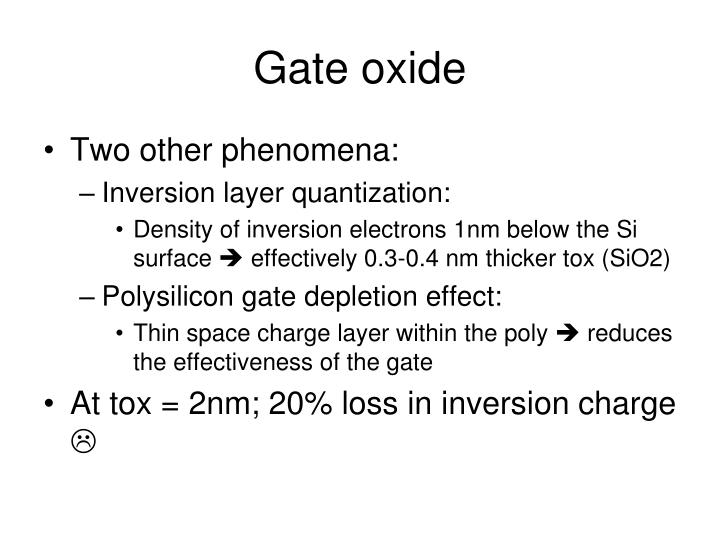 Gate oxide

• Two other phenomena:

– Inversion layer quantization:

• Density of inversion electrons 1nm below the Si surface ➔ effectively 0.3-0.4 nm thicker tox (SiO2)

– Polysilicon gate depletion effect:

• Thin space charge layer within the poly ➔ reduces the effectiveness of the gate

• At tox = 2nm; 20% loss in inversion charge ☹